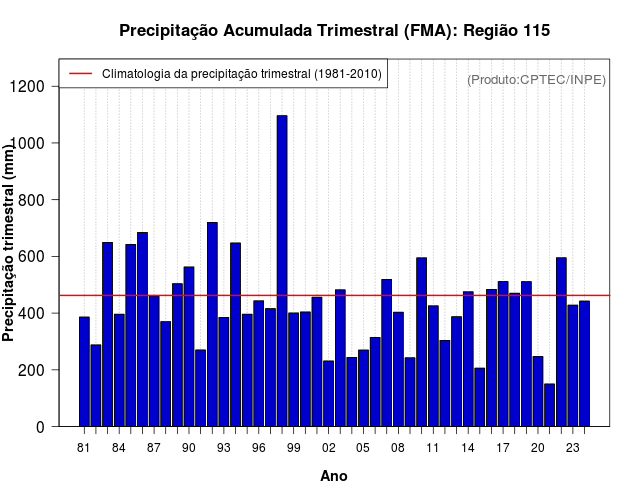 Precipitação Acumulada Trimestral (FMA): Região 115

Climatologia da precipitação trimestral (1981-2010)

(Produto:CPTEC/INPE)

Precipitação trimestral (mm)

1200
1000
800
600
400
200
0

81 84 87 90 93 96 99 02 05 08 11 14 17 20 23

Ano